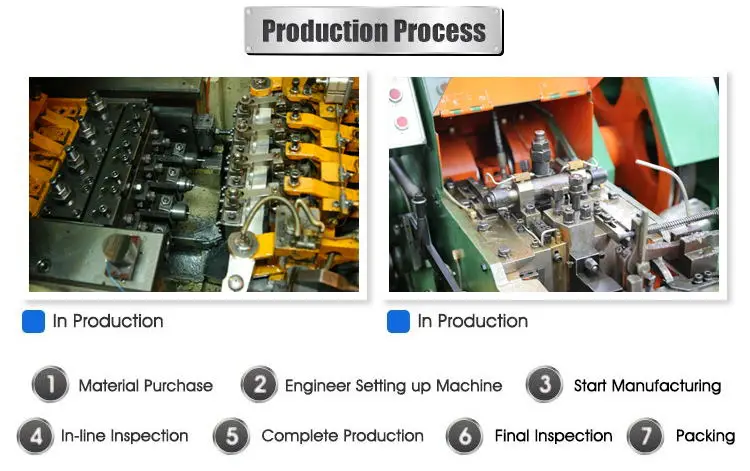 Production Process

In Production

In Production

1 Material Purchase 2 Engineer Setting up Machine 3 Start Manufacturing

4 In-line Inspection 5 Complete Production 6 Final Inspection 7 Packing